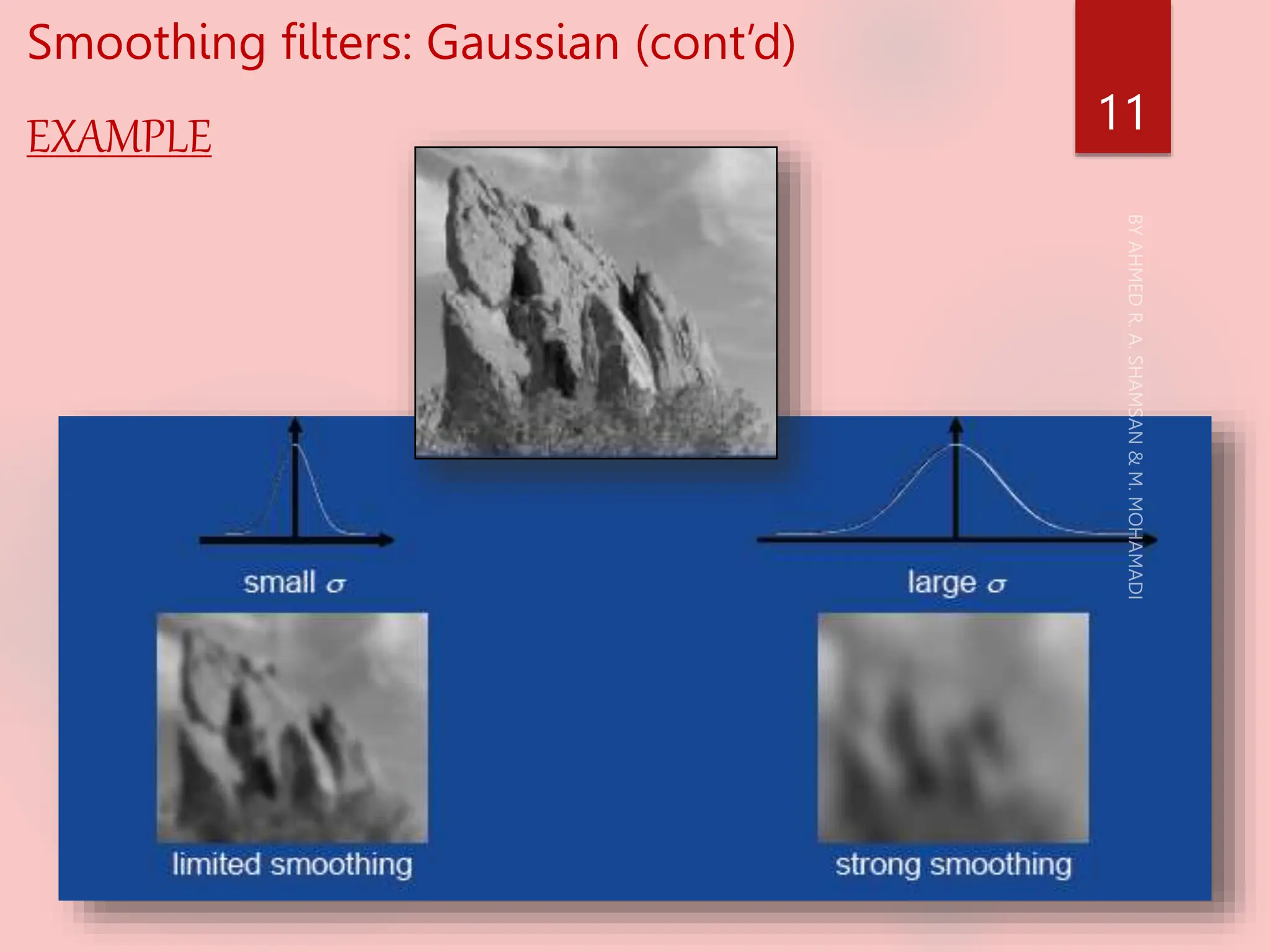 Smoothing filters: Gaussian (cont'd)

11

EXAMPLE

BY AHMED R. A. SHAMSAN & M. MOHAMADI

small $\sigma$

large $\sigma$

limited smoothing

strong smoothing